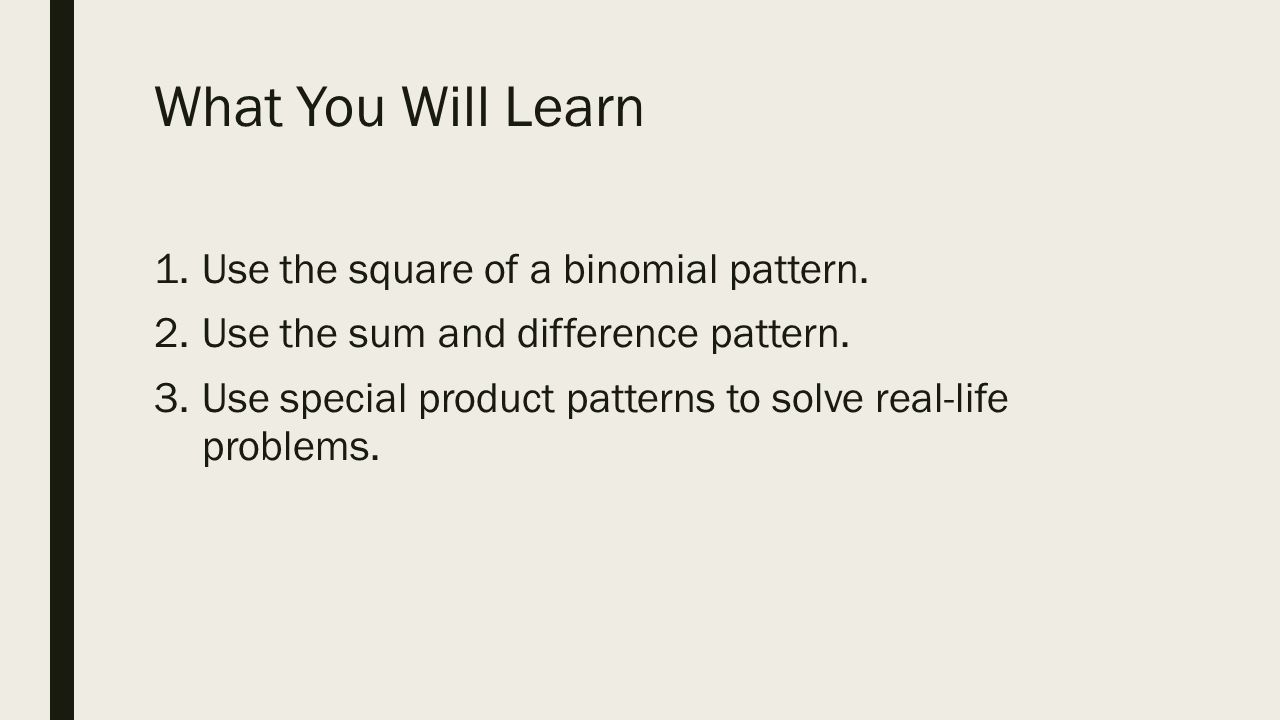 What You Will Learn

1. Use the square of a binomial pattern.
2. Use the sum and difference pattern.
3. Use special product patterns to solve real-life problems.